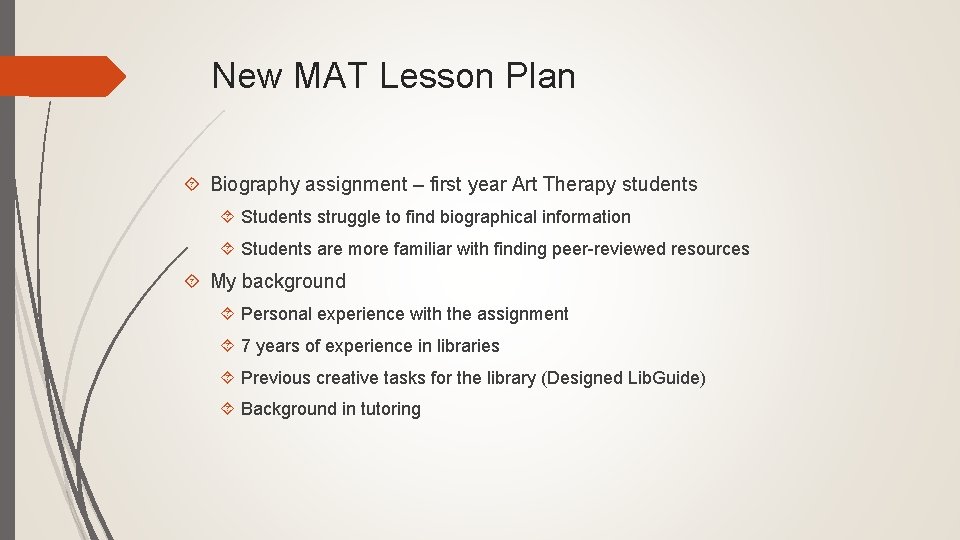 New MAT Lesson Plan

Biography assignment – first year Art Therapy students

Students struggle to find biographical information

Students are more familiar with finding peer-reviewed resources

My background

Personal experience with the assignment

7 years of experience in libraries

Previous creative tasks for the library (Designed LibGuide)

Background in tutoring